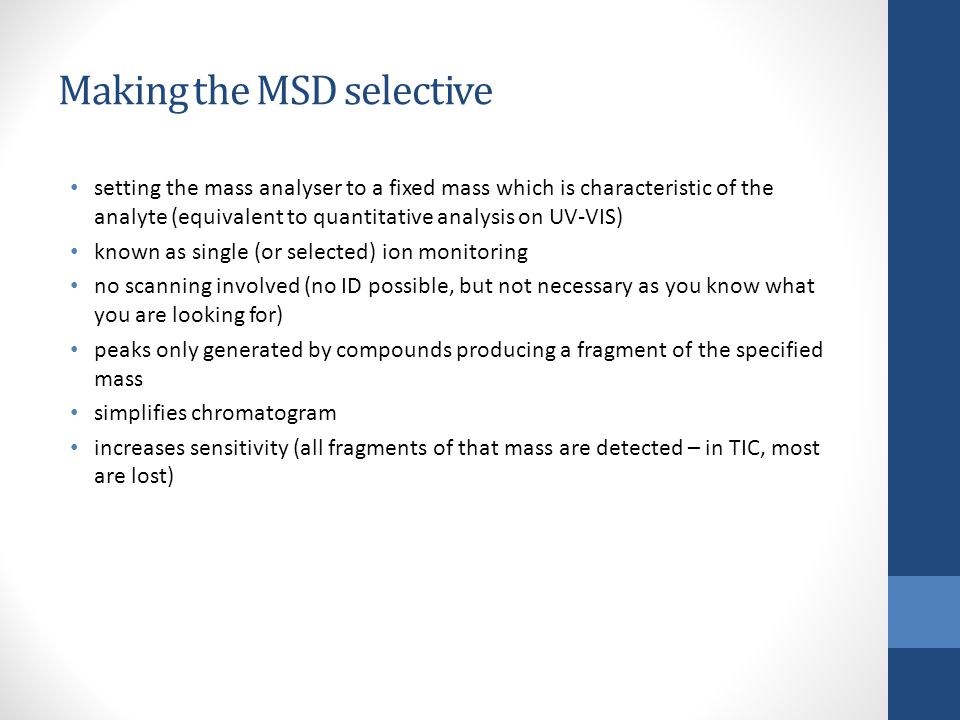 Making the MSD selective

• setting the mass analyser to a fixed mass which is characteristic of the analyte (equivalent to quantitative analysis on UV-VIS)
• known as single (or selected) ion monitoring
• no scanning involved (no ID possible, but not necessary as you know what you are looking for)
• peaks only generated by compounds producing a fragment of the specified mass
• simplifies chromatogram
• increases sensitivity (all fragments of that mass are detected – in TIC, most are lost)